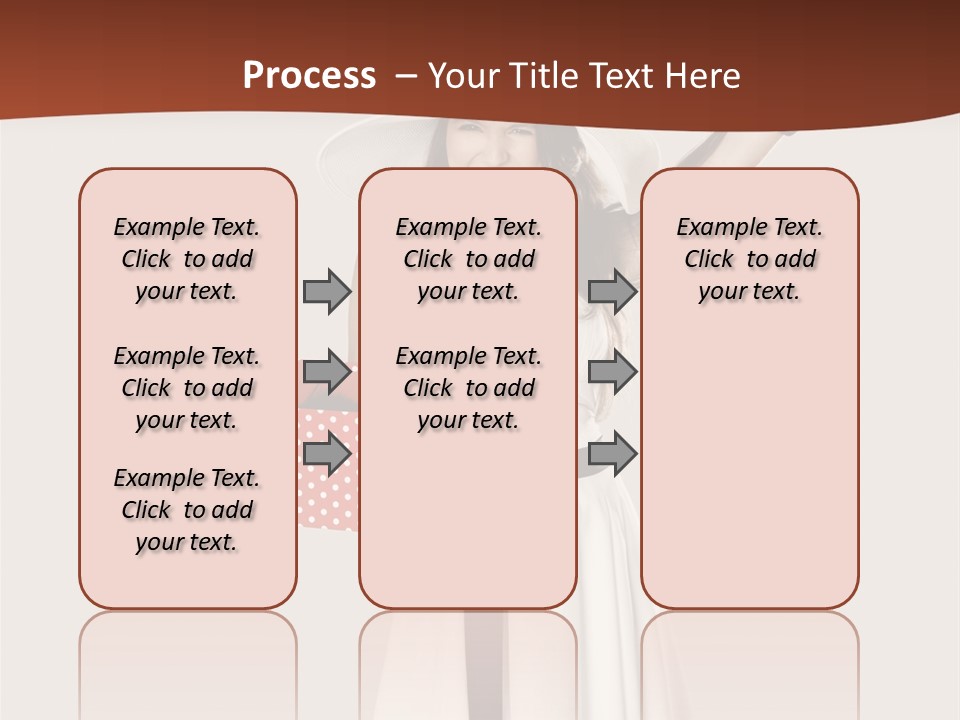 Process – Your Title Text Here

Example Text. Click to add your text.

Example Text. Click to add your text.

Example Text. Click to add your text.

Example Text. Click to add your text.

Example Text. Click to add your text.

Example Text. Click to add your text.